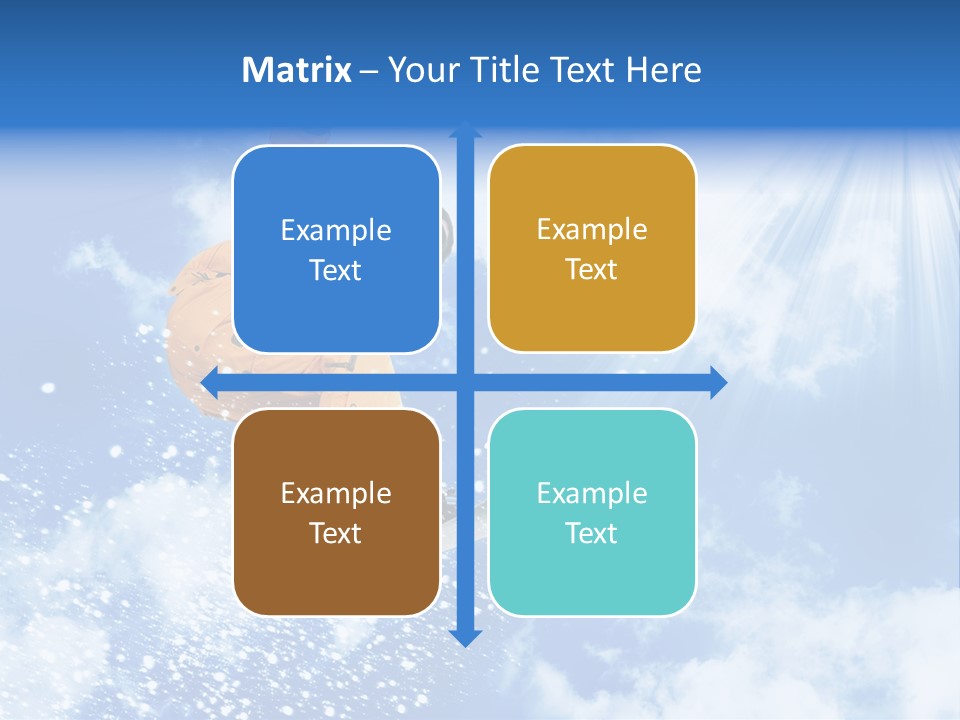 Matrix – Your Title Text Here

Example Text

Example Text

Example Text

Example Text